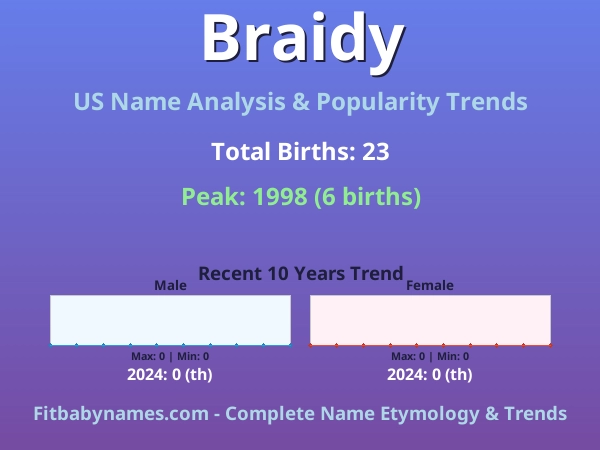 Braidy

US Name Analysis & Popularity Trends

Total Births: 23

Peak: 1998 (6 births)

Recent 10 Years Trend

Male

Max: 0 | Min: 0

2024: 0 (th)

Female

Max: 0 | Min: 0

2024: 0 (th)

Fitbabynames.com - Complete Name Etymology & Trends